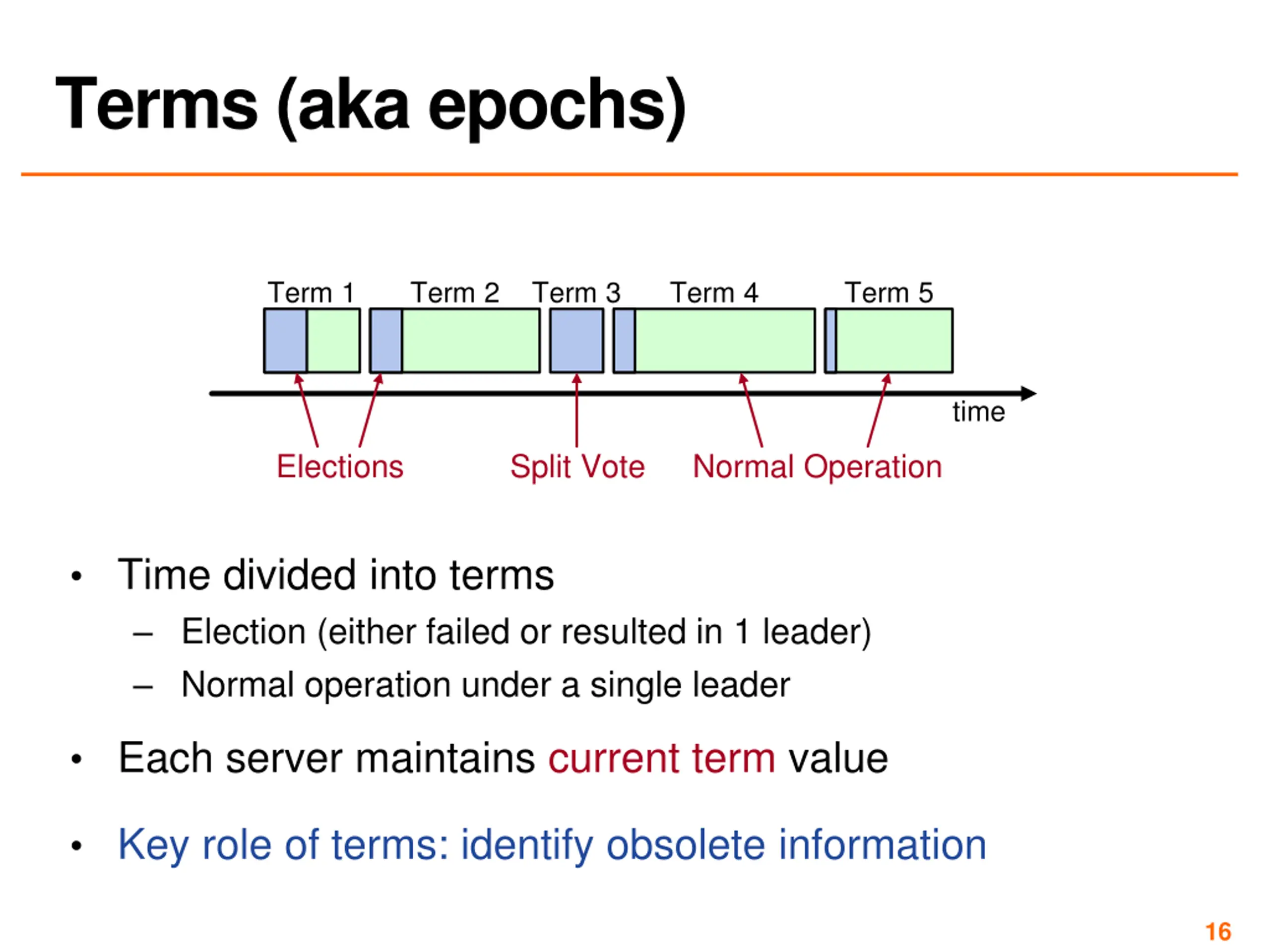 Terms (aka epochs)

Term 1 Term 2 Term 3 Term 4 Term 5

time

Elections Split Vote Normal Operation

• Time divided into terms
– Election (either failed or resulted in 1 leader)
– Normal operation under a single leader

• Each server maintains current term value

• Key role of terms: identify obsolete information

16